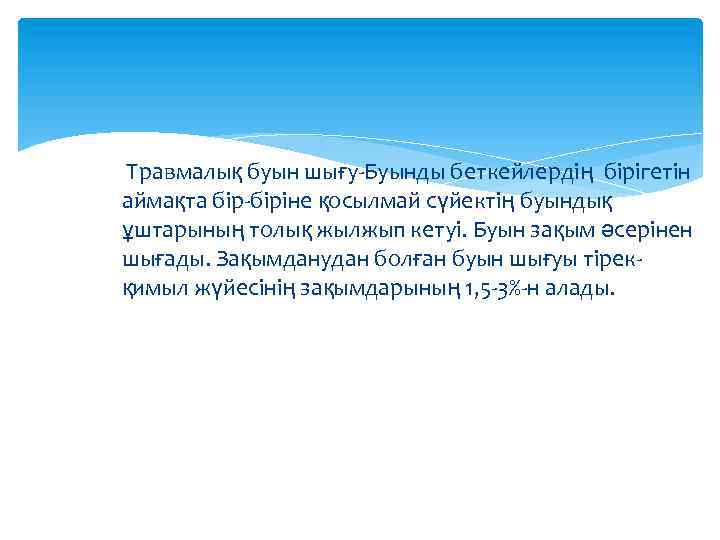 Травмалық буын шығу-Буынды беткейлердің бірігетін аймақта бір-біріне қосылмай сүйектің буындық ұштарының толық жылжып кетуі. Буын зақым әсерінен шығады. Зақымданудан болған буын шығуы тірек-қимыл жүйесінің зақымдарының 1,5-3%-н алады.